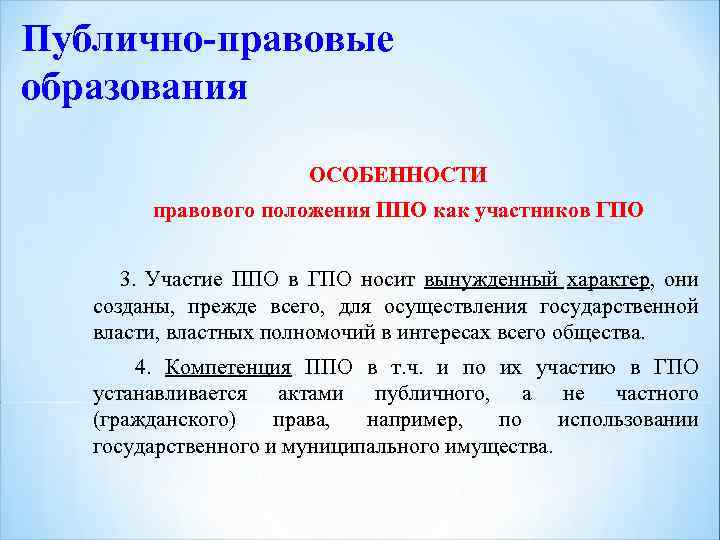 Публично-правовые образования

ОСОБЕННОСТИ

правового положения ППО как участников ГПО

3. Участие ППО в ГПО носит вынужденный характер, они созданы, прежде всего, для осуществления государственной власти, властных полномочий в интересах всего общества.

4. Компетенция ППО в т.ч. и по их участию в ГПО устанавливается актами публичного, а не частного (гражданского) права, например, по использовании государственного и муниципального имущества.